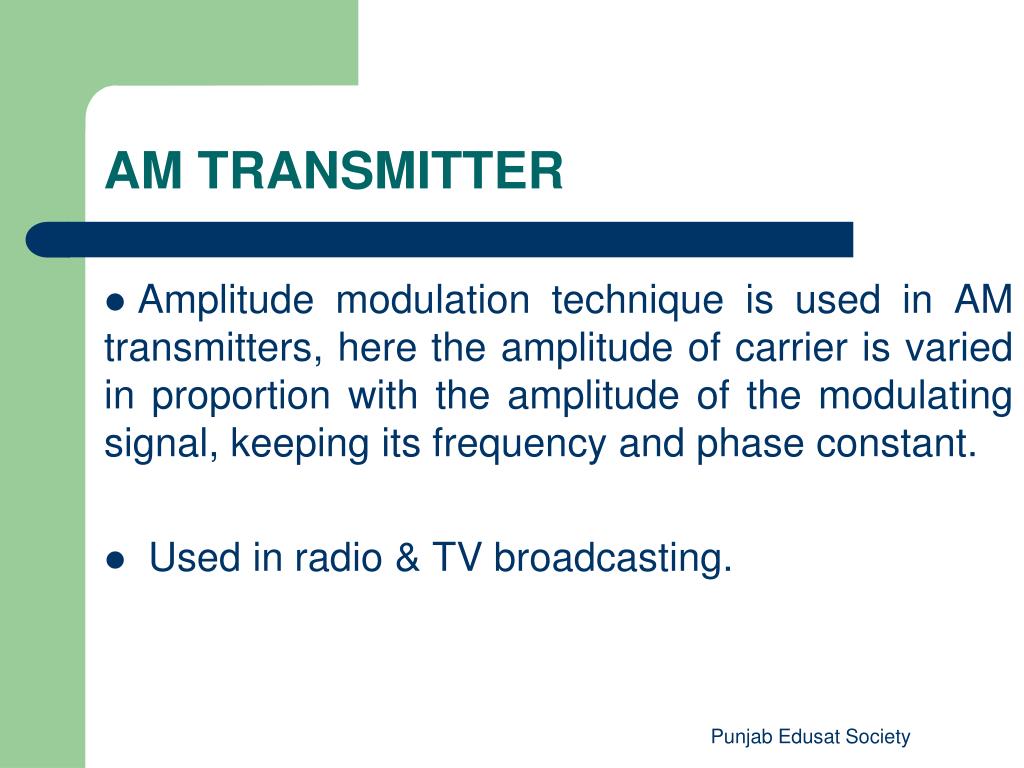 AM TRANSMITTER

● Amplitude modulation technique is used in AM transmitters, here the amplitude of carrier is varied in proportion with the amplitude of the modulating signal, keeping its frequency and phase constant.

● Used in radio & TV broadcasting.

Punjab Edusat Society